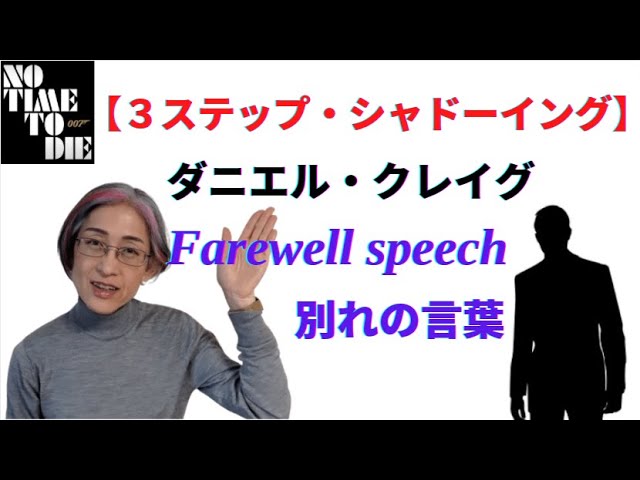 NO TIME TO DIE 007

【３ステップ・シャドーイング】

ダニエル・クレイグ

Farewell speech

別れの言葉